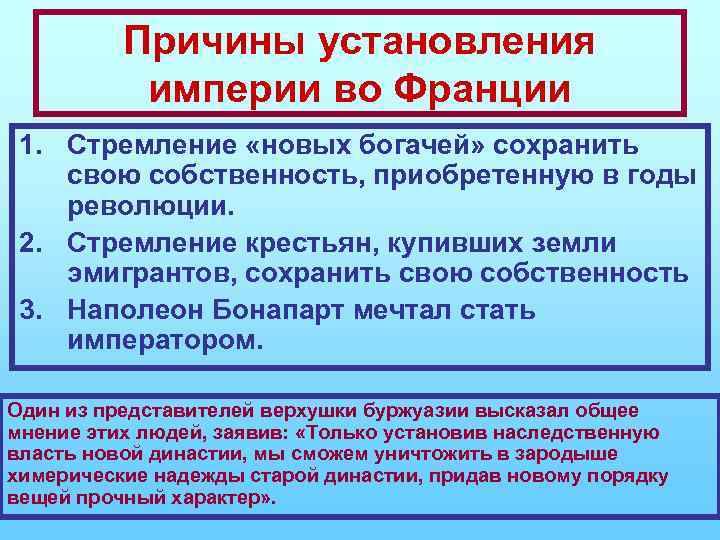 Причины установления империи во Франции

1. Стремление «новых богачей» сохранить свою собственность, приобретенную в годы революции.
2. Стремление крестьян, купивших земли эмигрантов, сохранить свою собственность
3. Наполеон Бонапарт мечтал стать императором.

Один из представителей верхушки буржуазии высказал общее мнение этих людей, заявив: «Только установив наследственную власть новой династии, мы сможем уничтожить в зародыше химерические надежды старой династии, придав новому порядку вещей прочный характер».